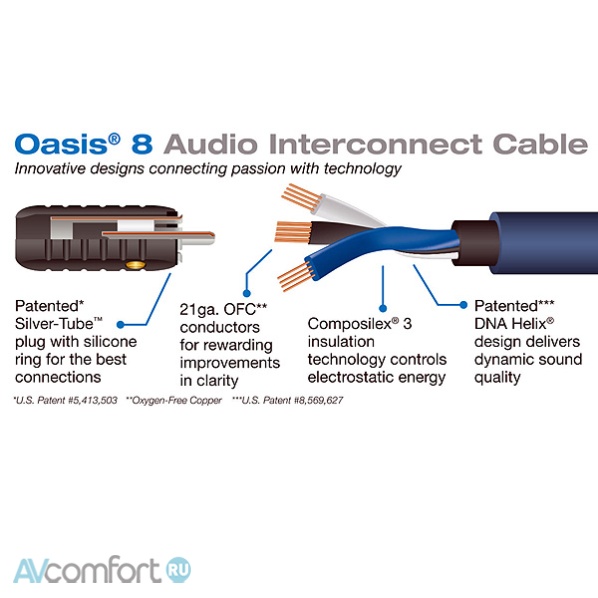 Oasis® 8 Audio Interconnect Cable
Innovative designs connecting passion with technology

Patented* Silver-Tube™ plug with silicone ring for the best connections

21ga. OFC** conductors for rewarding improvements in clarity

Composilex® 3 insulation technology controls electrostatic energy

Patented*** DNA Helix® design delivers dynamic sound quality

*U.S. Patent #5,413,503 **Oxygen-Free Copper ***U.S. Patent #8,569,627

AVcomfort RU